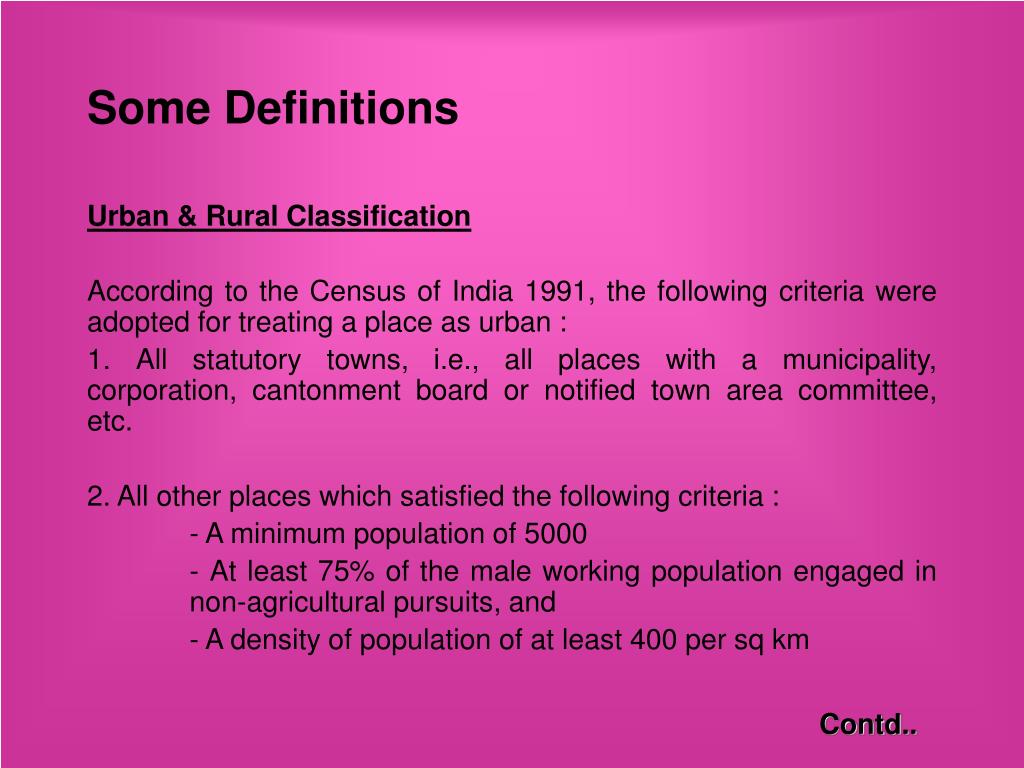 Some Definitions

Urban & Rural Classification

According to the Census of India 1991, the following criteria were adopted for treating a place as urban :

1. All statutory towns, i.e., all places with a municipality, corporation, cantonment board or notified town area committee, etc.

2. All other places which satisfied the following criteria :

- A minimum population of 5000

- At least 75% of the male working population engaged in non-agricultural pursuits, and

- A density of population of at least 400 per sq km

Contd..